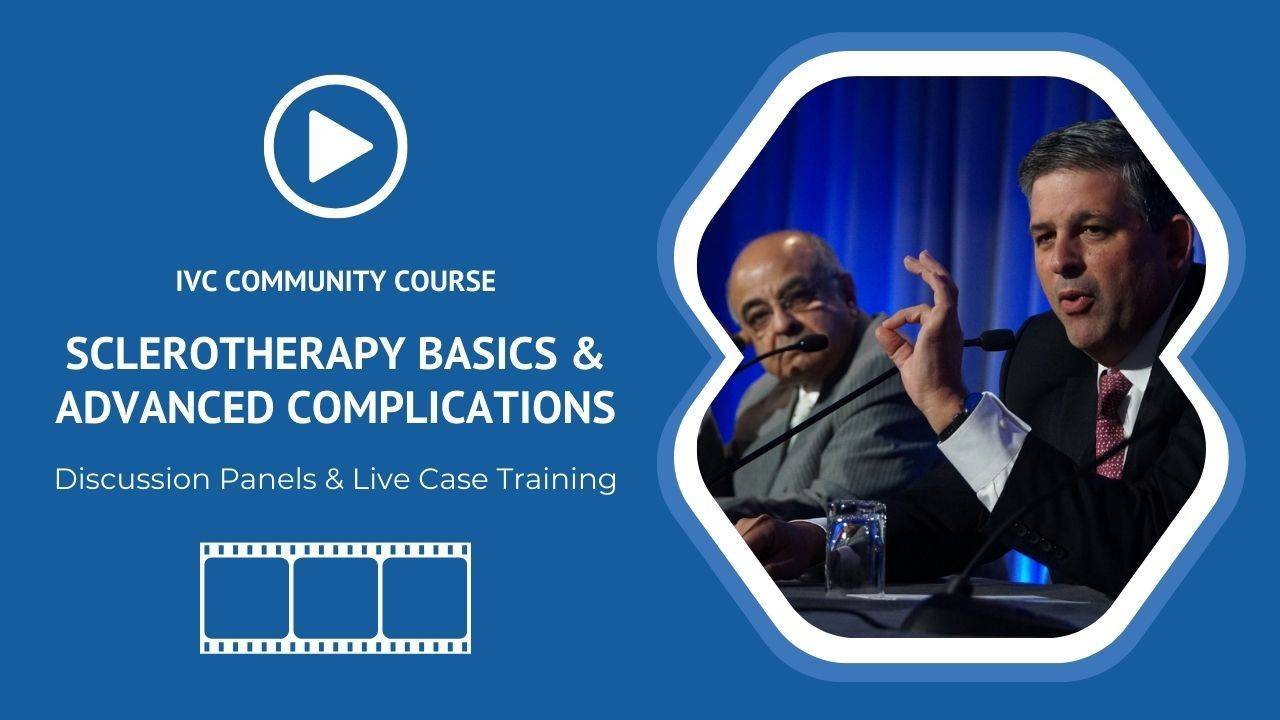 IVC COMMUNITY COURSE

SCLEROTHERAPY BASICS & ADVANCED COMPLICATIONS

Discussion Panels & Live Case Training